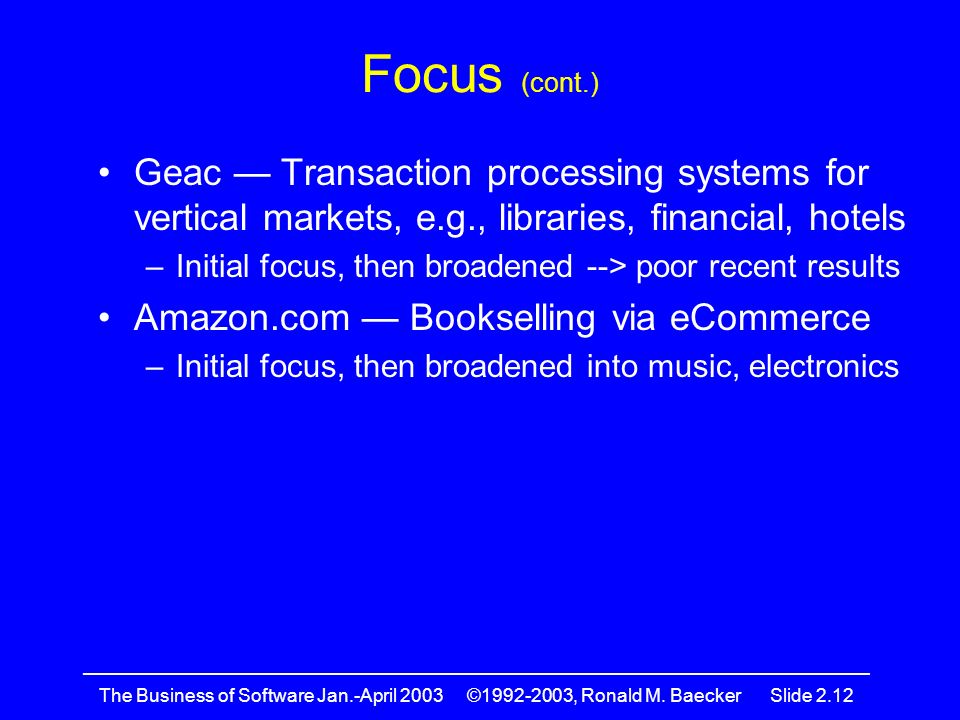 Focus (cont.)

• Geac — Transaction processing systems for vertical markets, e.g., libraries, financial, hotels
– Initial focus, then broadened --> poor recent results

• Amazon.com — Bookselling via eCommerce
– Initial focus, then broadened into music, electronics

The Business of Software Jan.-April 2003 ©1992-2003, Ronald M. Baecker Slide 2.12